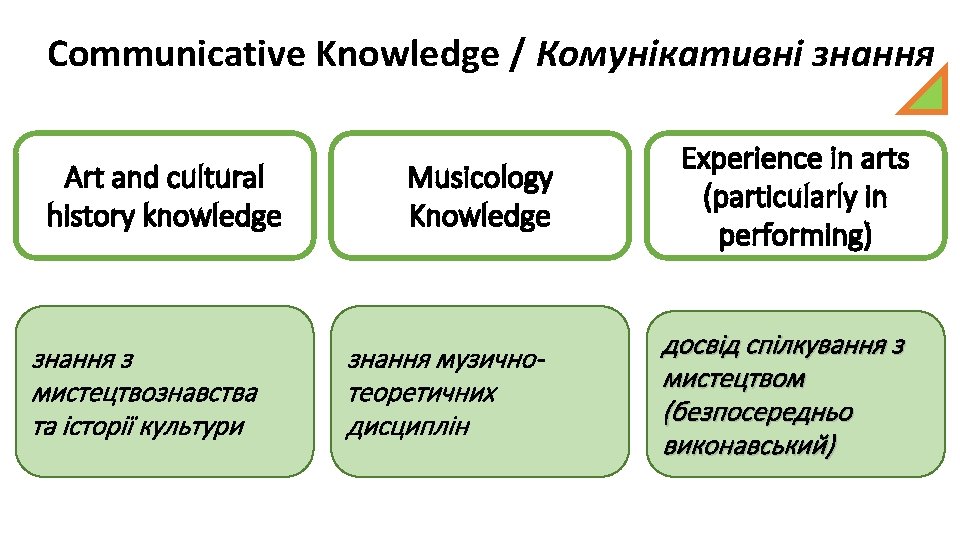 Communicative Knowledge / Комунікативні знання

Art and cultural history knowledge

Musicology Knowledge

Experience in arts (particularly in performing)

знання з мистецтвознавства та історії культури

знання музично-теоретичних дисциплін

досвід спілкування з мистецтвом (безпосередньо виконавський)